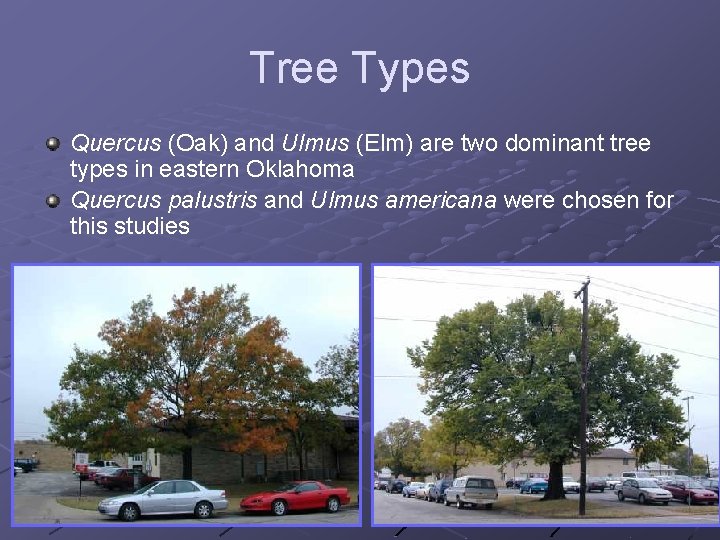 Tree Types

Quercus (Oak) and Ulmus (Elm) are two dominant tree types in eastern Oklahoma

Quercus palustris and Ulmus americana were chosen for this studies